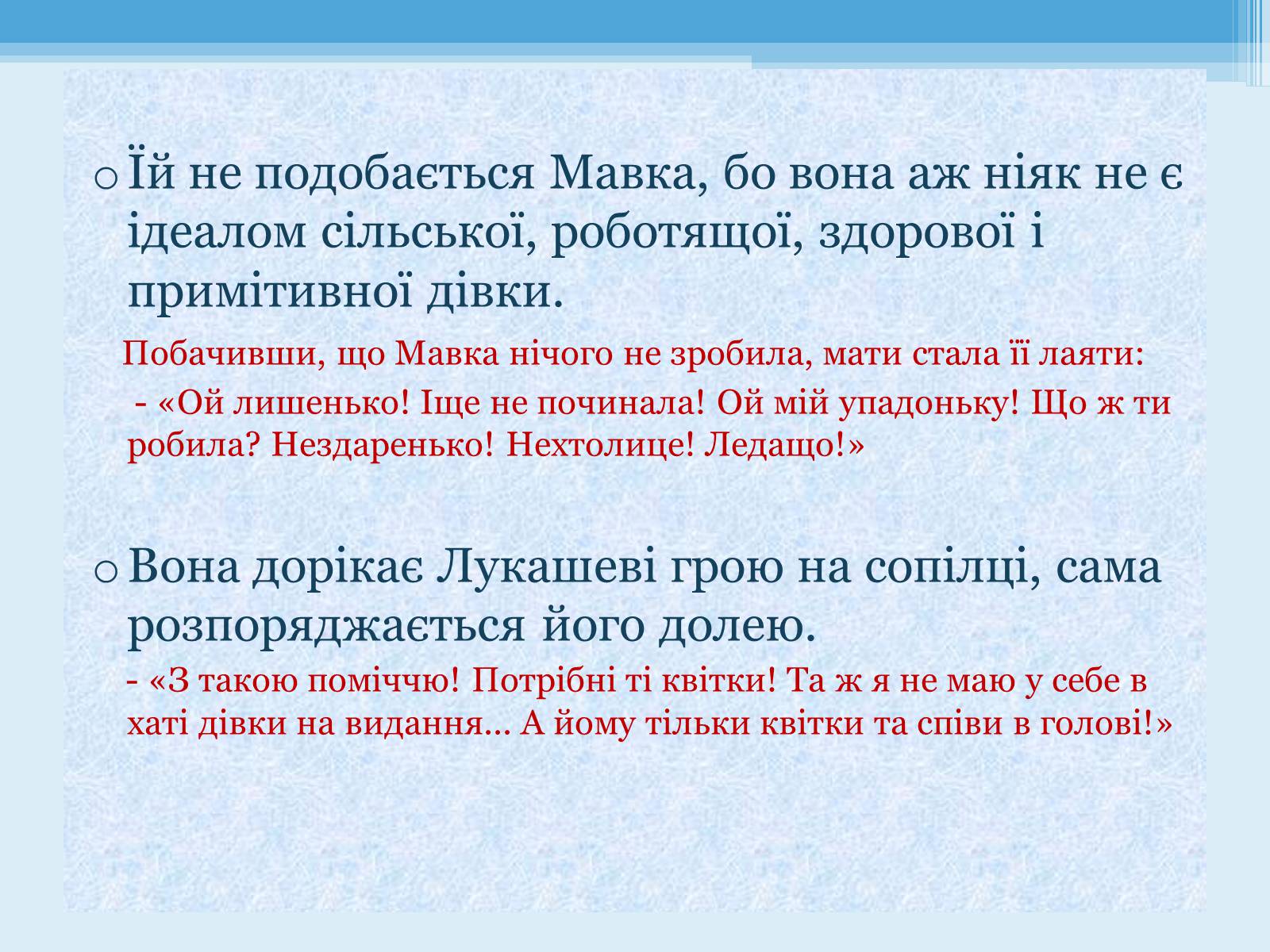 o Їй не подобається Мавка, бо вона аж ніяк не є ідеалом сільської, роботящої, здорової і примітивної дівки.

Побачивши, що Мавка нічого не зробила, мати стала її лаяти:

- «Ой лишенько! Іще не починала! Ой мій упадоньку! Що ж ти робила? Нездаренько! Нехтолице! Ледащо!»

o Вона дорікає Лукашеві грою на сопілці, сама розпоряджається його долею.

- «З такою поміччю! Потрібні ті квітки! Та ж я не маю у себе в хаті дівки на видання... А йому тільки квітки та співи в голові!»